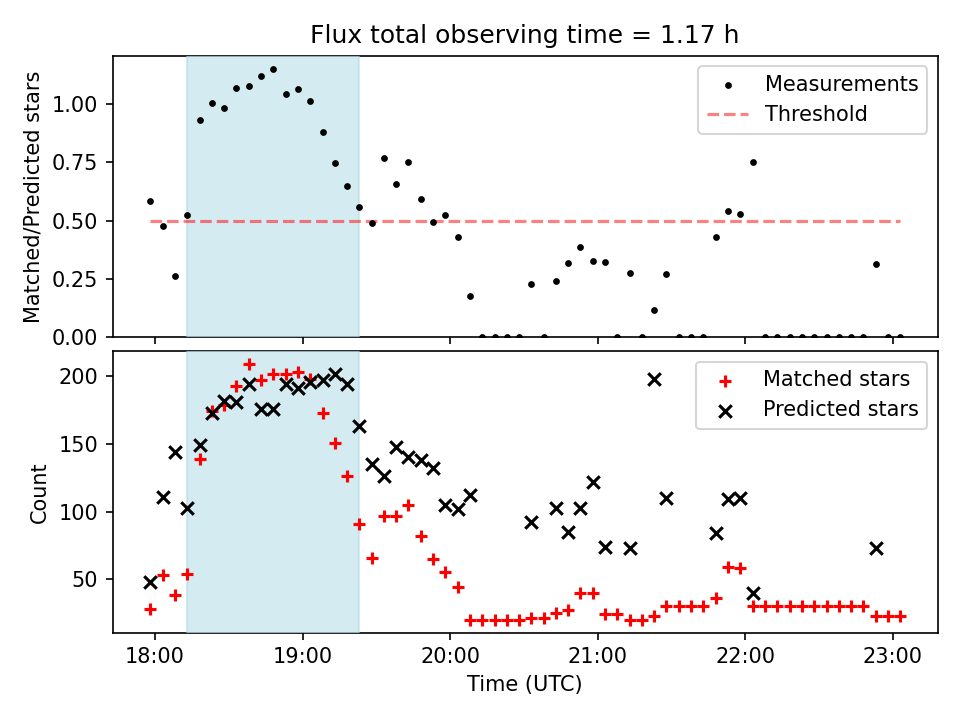 Flux total observing time = 1.17 h

Matched/Predicted stars

1.00
0.75
0.50
0.25
0.00

Measurements
Threshold

Count

200
150
100
50

Matched stars
Predicted stars

18:00
19:00
20:00
21:00
22:00
23:00

Time (UTC)